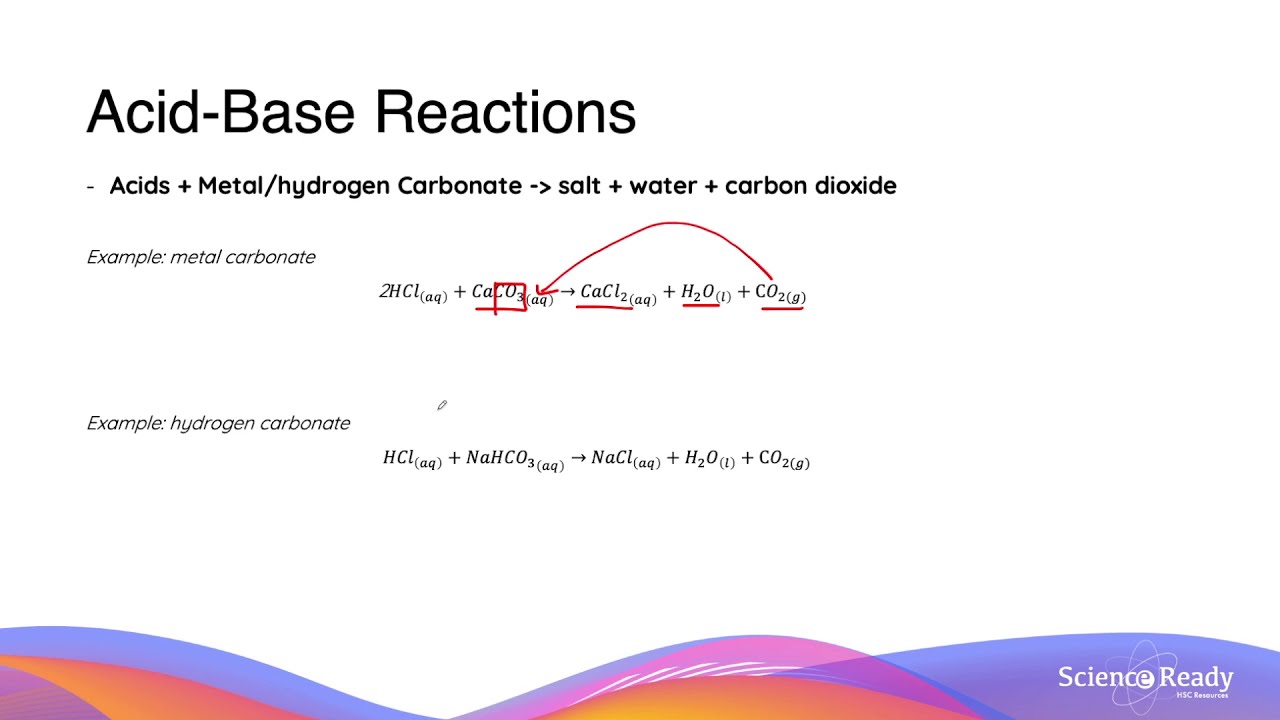 Acid-Base Reactions

- Acids + Metal/hydrogen Carbonate -> salt + water + carbon dioxide

Example: metal carbonate

$2HCl_{(aq)} + CaCO_{3(aq)} \rightarrow CaCl_{2(aq)} + H_2O_{(l)} + CO_{2(g)}$

Example: hydrogen carbonate

$HCl_{(aq)} + NaHCO_{3(aq)} \rightarrow NaCl_{(aq)} + H_2O_{(l)} + CO_{2(g)}$

Science Ready
HSC Resources